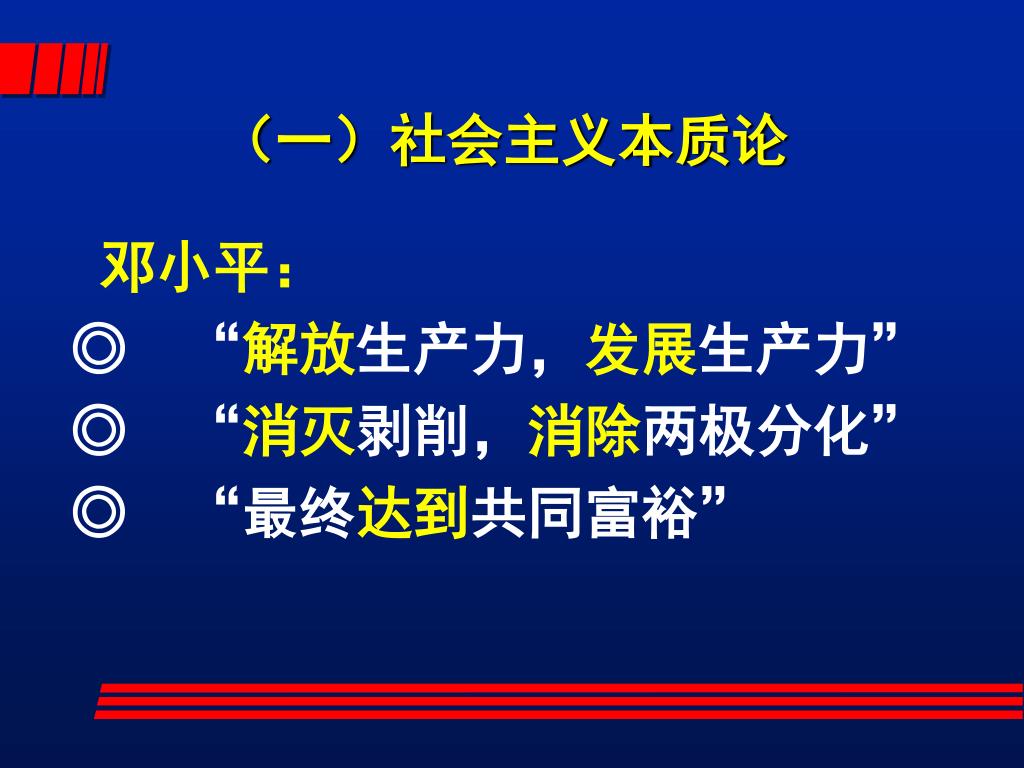 （一）社会主义本质论

邓小平：

◎ “解放生产力，发展生产力”

◎ “消灭剥削，消除两极分化”

◎ “最终达到共同富裕”